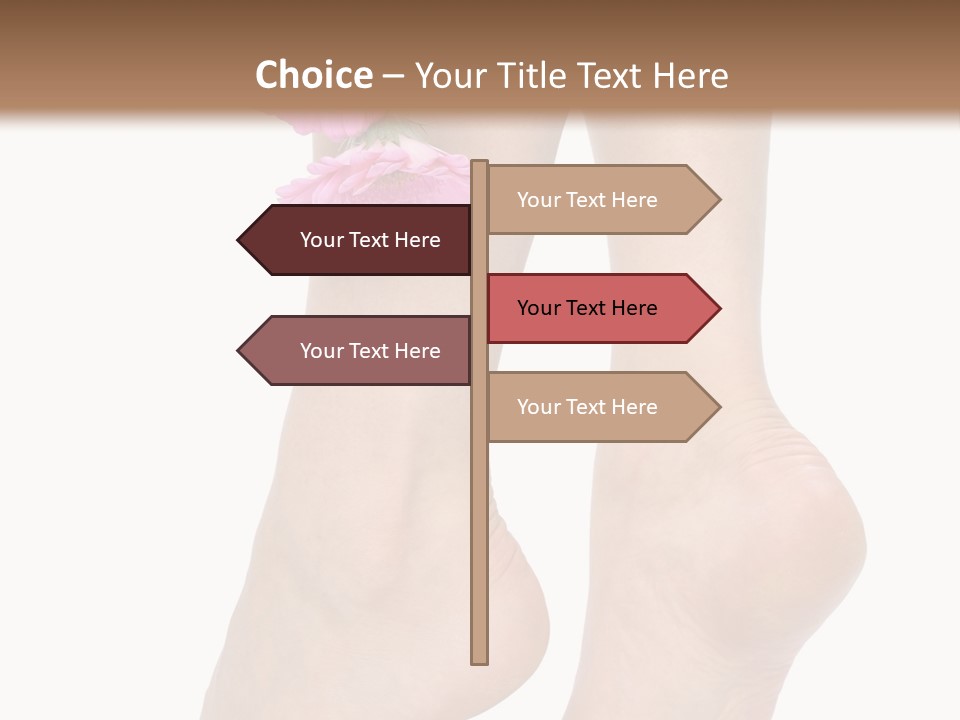 Choice – Your Title Text Here

Your Text Here

Your Text Here

Your Text Here

Your Text Here

Your Text Here